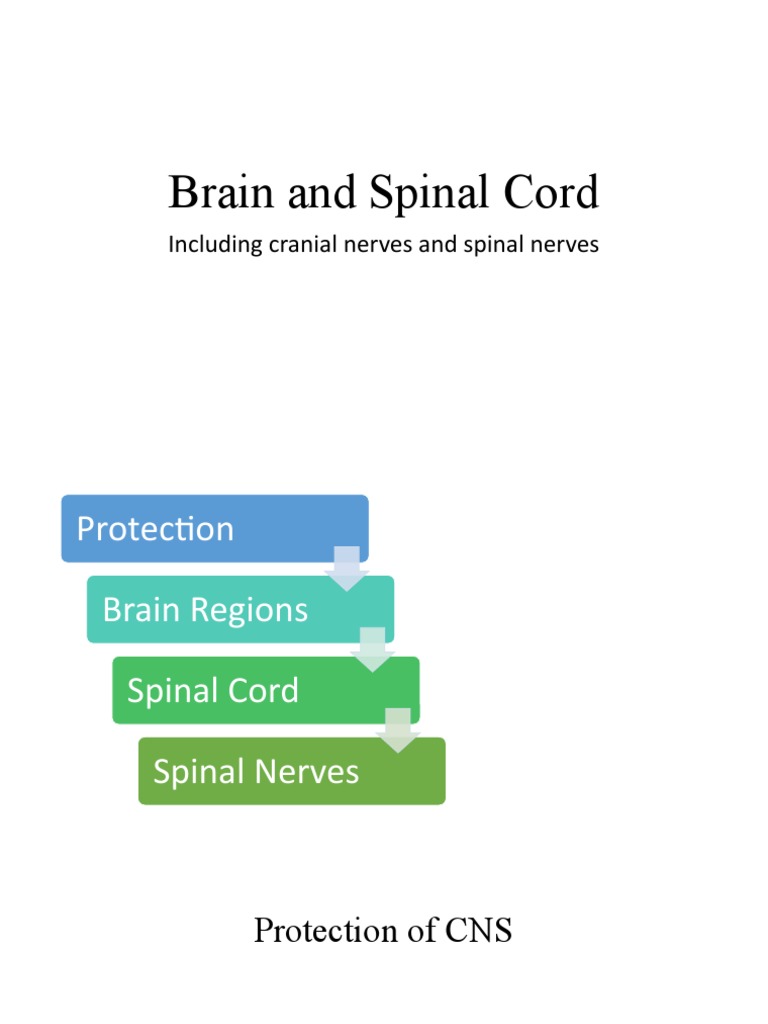 Brain and Spinal Cord

Including cranial nerves and spinal nerves

Protection

Brain Regions

Spinal Cord

Spinal Nerves

Protection of CNS